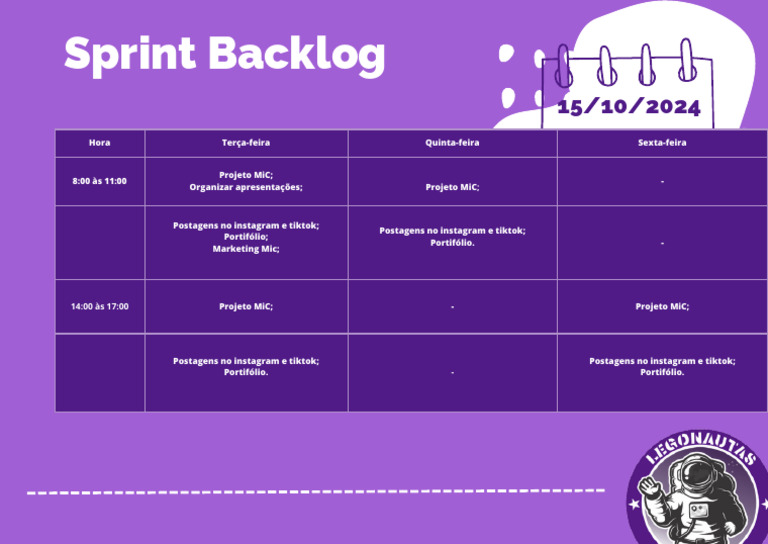 Sprint Backlog

15/10/2024

| Hora | Terça-feira | Quinta-feira | Sexta-feira |
|---|---|---|---|
| 8:00 às 11:00 | Projeto MiC; Organizar apresentações; | Projeto MiC; | - |
| | Postagens no instagram e tiktok; Portifólio; Marketing Mic; | Postagens no instagram e tiktok; Portifólio. | - |
| 14:00 às 17:00 | Projeto MiC; | - | Projeto MiC; |
| | Postagens no instagram e tiktok; Portifólio. | - | Postagens no instagram e tiktok; Portifólio. |

LEGONAUTAS